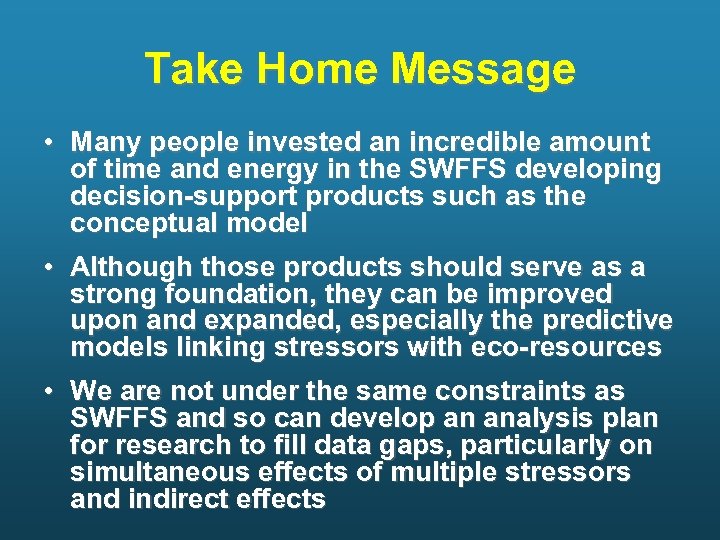 Take Home Message

• Many people invested an incredible amount of time and energy in the SWFFS developing decision-support products such as the conceptual model

• Although those products should serve as a strong foundation, they can be improved upon and expanded, especially the predictive models linking stressors with eco-resources

• We are not under the same constraints as SWFFS and so can develop an analysis plan for research to fill data gaps, particularly on simultaneous effects of multiple stressors and indirect effects